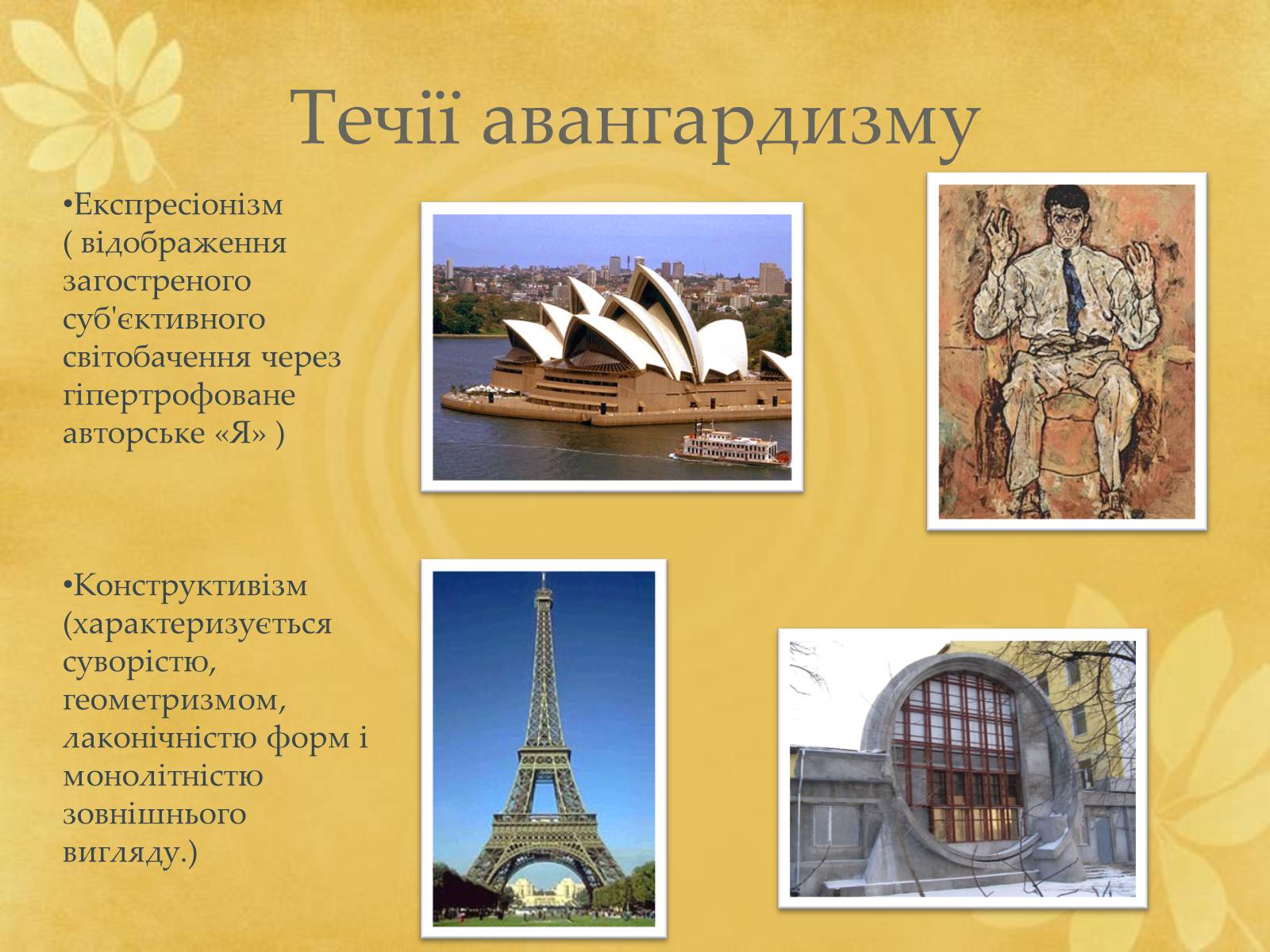 Течії авангардизму

•Експресіонізм ( відображення загостреного суб'єктивного світобачення через гіпертрофоване авторське «Я» )

•Конструктивізм (характеризується суворістю, геометризмом, лаконічністю форм і монолітністю зовнішнього вигляду.)